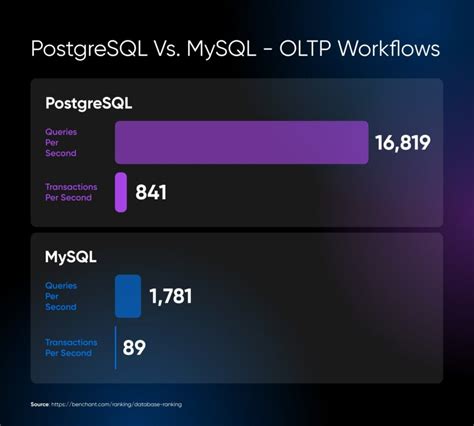 PostgreSQL Vs. MySQL - OLTP Workflows

PostgreSQL

Queries Per Second 16,819

Transactions Per Second 841

MySQL

Queries Per Second 1,781

Transactions Per Second 89

Source: https://benchant.com/ranking/database-ranking